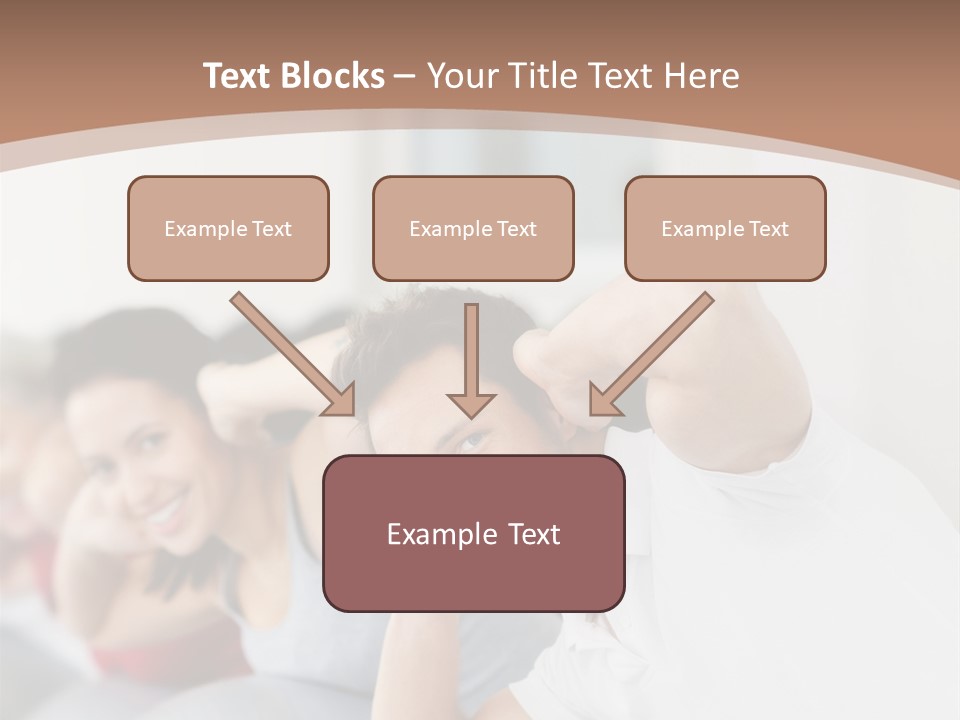 Text Blocks – Your Title Text Here

Example Text

Example Text

Example Text

Example Text